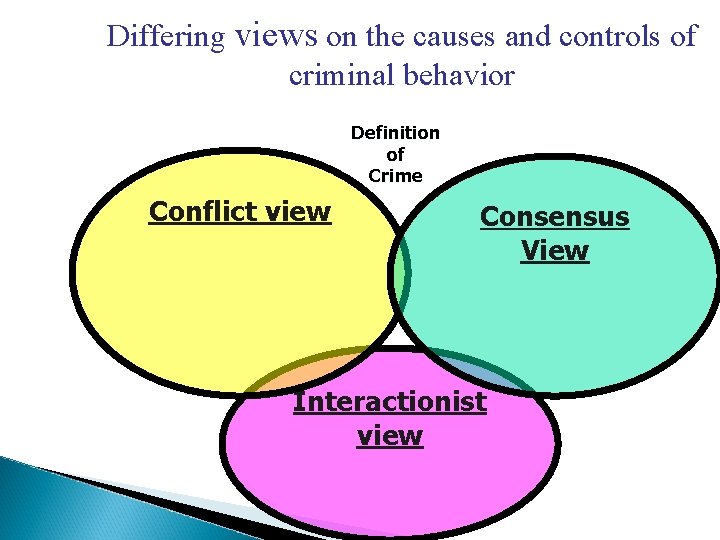 Differing views on the causes and controls of criminal behavior

Definition of Crime

Conflict view

Consensus View

Interactionist view